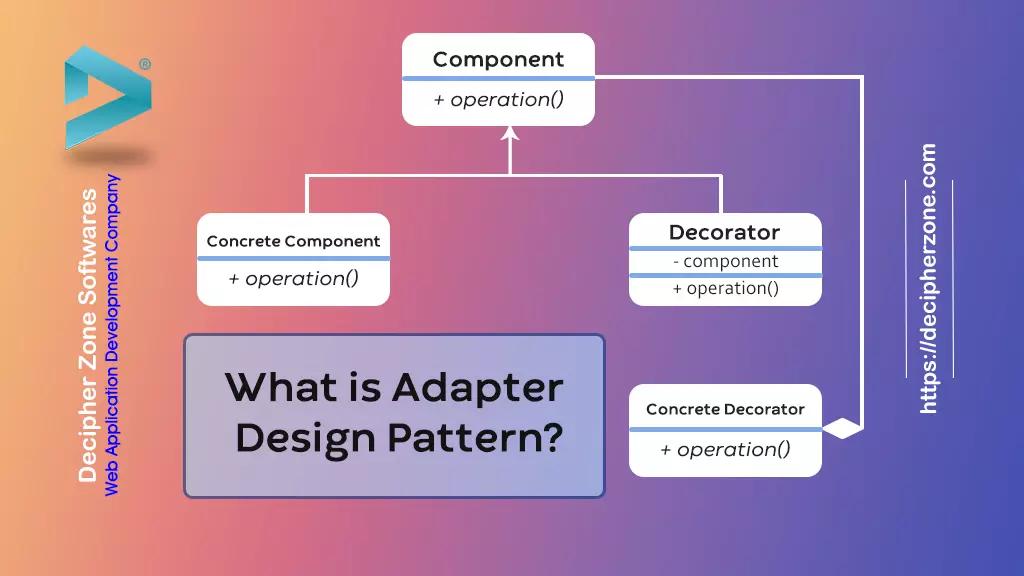 ®
Decipher Zone Softwares
Web Application Development Company

Component
+ operation()

Concrete Component
+ operation()

Decorator
- component
+ operation()

What is Adapter Design Pattern?

Concrete Decorator
+ operation()

https://decipherzone.com